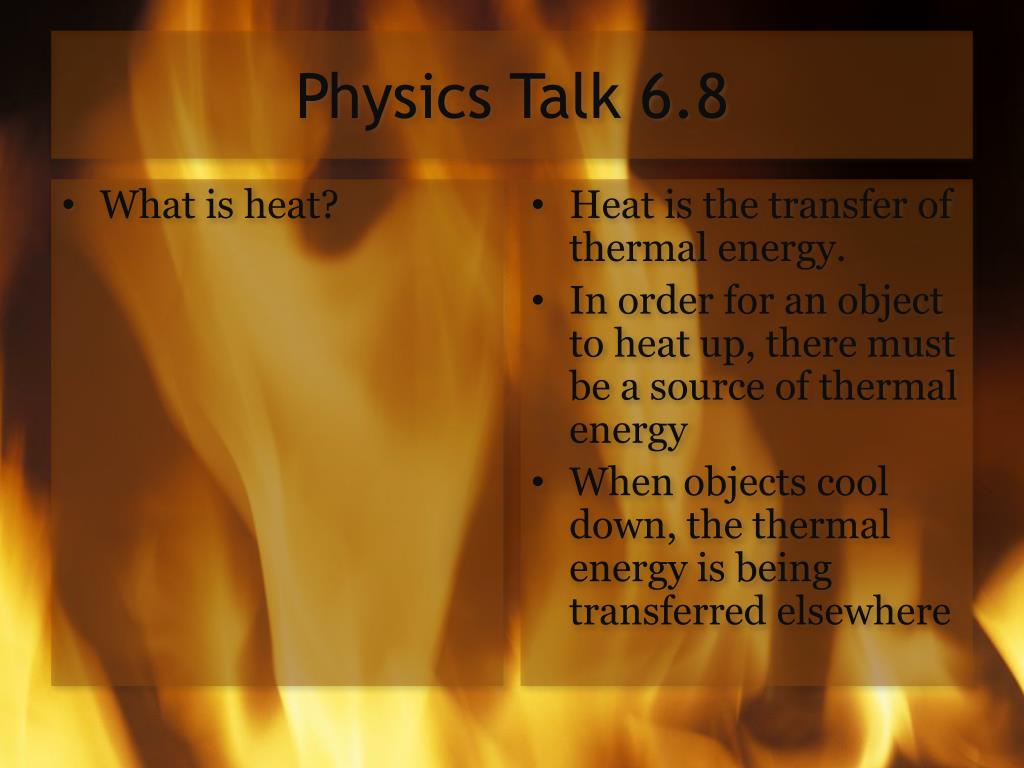 Physics Talk 6.8

• What is heat?

• Heat is the transfer of thermal energy.
• In order for an object to heat up, there must be a source of thermal energy
• When objects cool down, the thermal energy is being transferred elsewhere